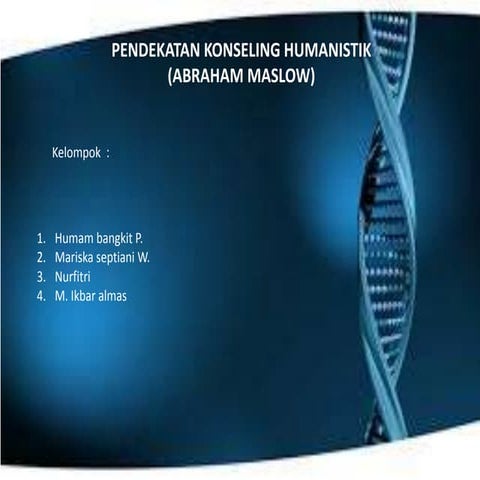 PENDEKATAN KONSELING HUMANISTIK
(ABRAHAM MASLOW)

Kelompok :

1. Humam bangkit P.
2. Mariska septiani W.
3. Nurfitri
4. M. Ikbar almas